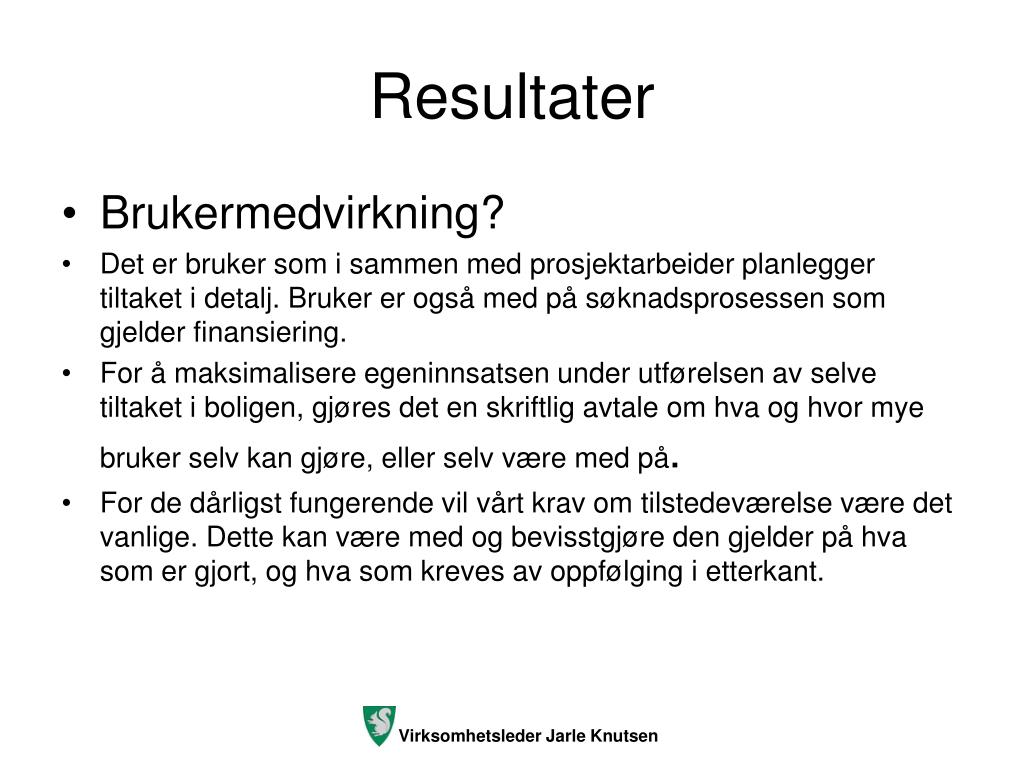 Resultater

• Brukermedvirkning?

• Det er bruker som i sammen med prosjektarbeider planlegger tiltaket i detalj. Bruker er også med på søknadsprosessen som gjelder finansiering.

• For å maksimalisere egeninnsatsen under utførelsen av selve tiltaket i boligen, gjøres det en skriftlig avtale om hva og hvor mye bruker selv kan gjøre, eller selv være med på.

• For de dårligst fungerende vil vårt krav om tilstedeværelse være det vanlige. Dette kan være med og bevisstgjøre den gjelder på hva som er gjort, og hva som kreves av oppfølging i etterkant.

Virksomhetsleder Jarle Knutsen